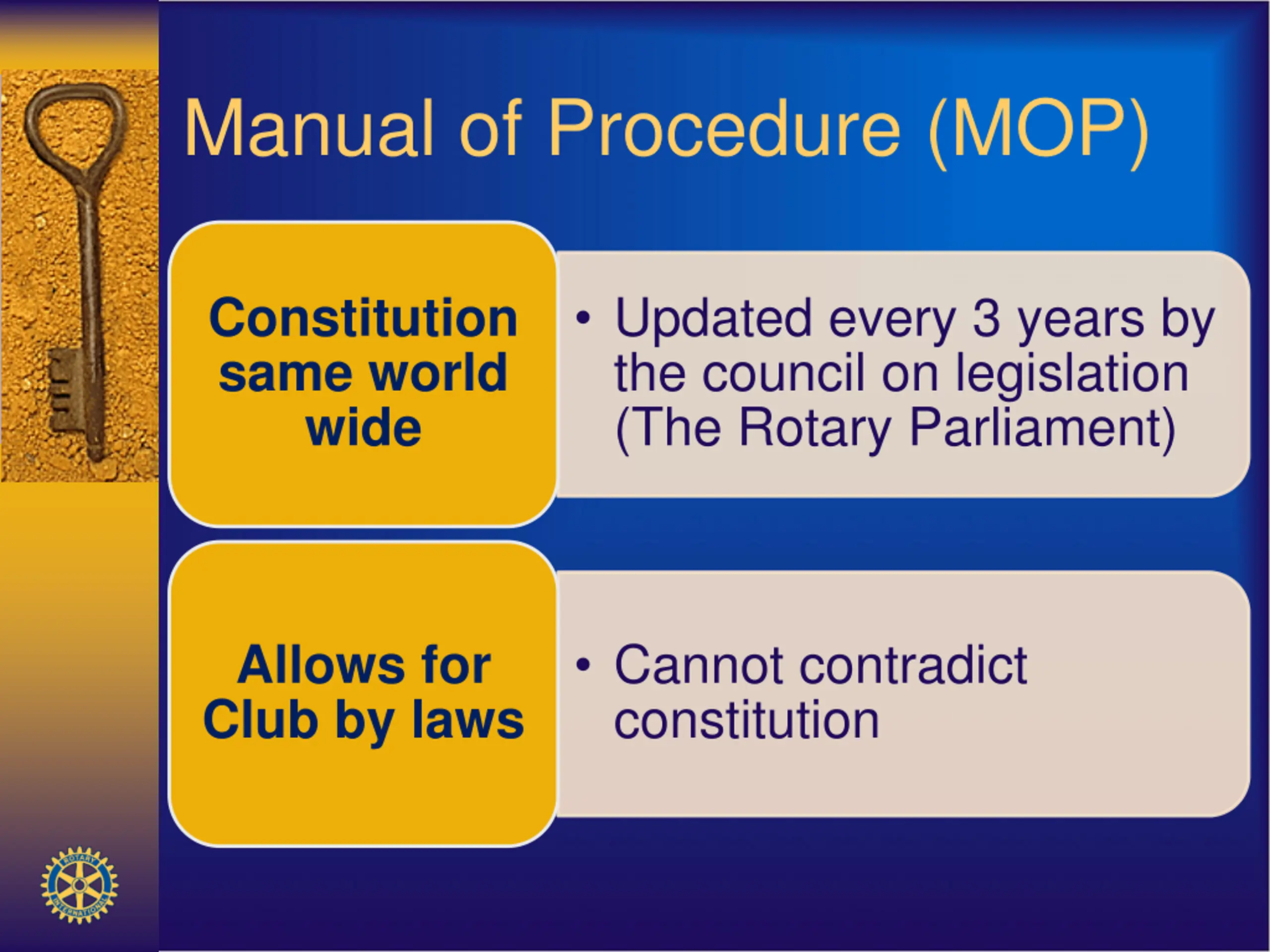 Manual of Procedure (MOP)

Constitution same world wide

• Updated every 3 years by the council on legislation (The Rotary Parliament)

Allows for Club by laws

• Cannot contradict constitution

ROTARY INTERNATIONAL